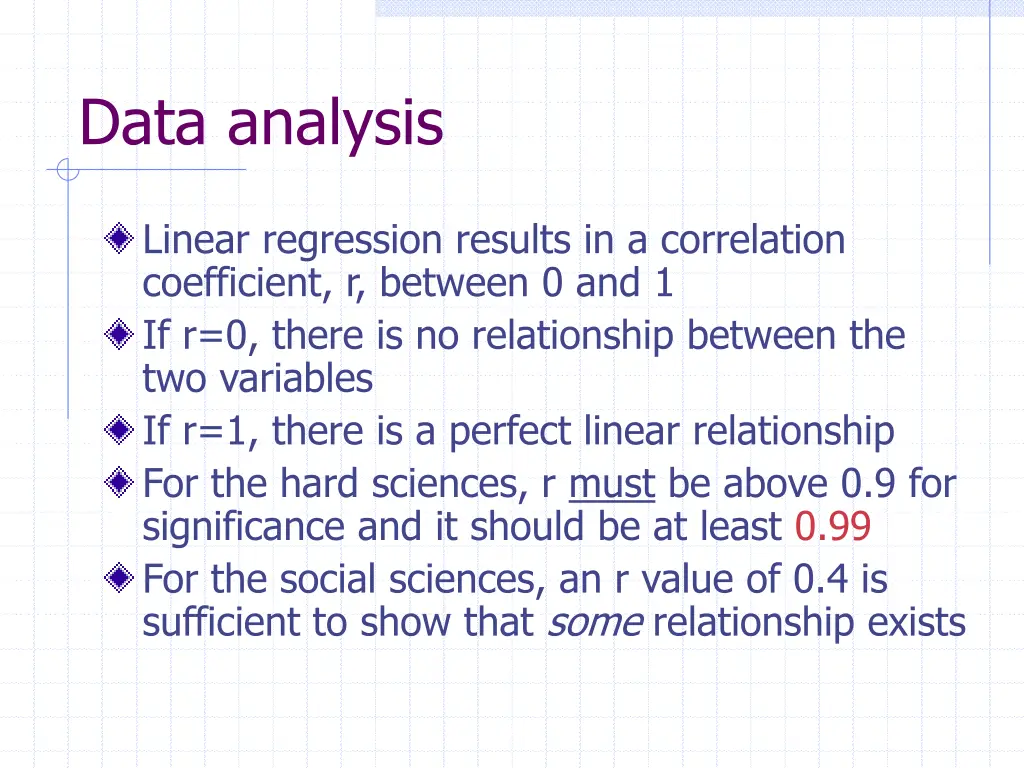 Data analysis

Linear regression results in a correlation coefficient, r, between 0 and 1

If r=0, there is no relationship between the two variables

If r=1, there is a perfect linear relationship

For the hard sciences, r must be above 0.9 for significance and it should be at least 0.99

For the social sciences, an r value of 0.4 is sufficient to show that some relationship exists